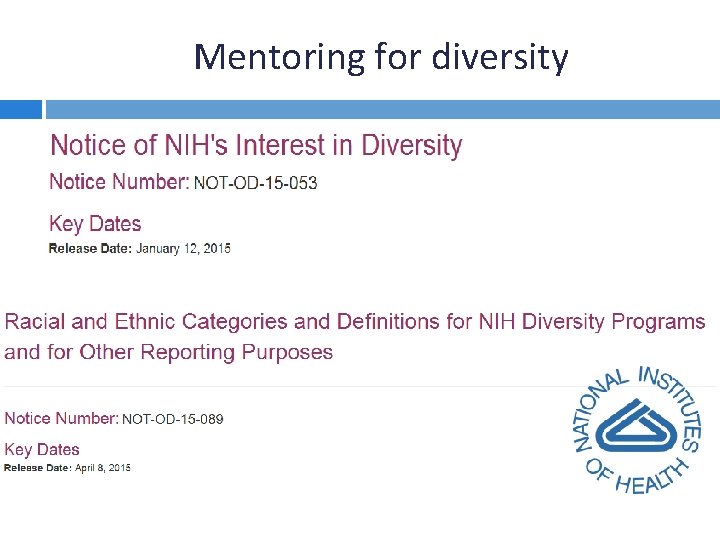 Mentoring for diversity

Notice of NIH's Interest in Diversity

Notice Number: NOT-OD-15-053

Key Dates

Release Date: January 12, 2015

Racial and Ethnic Categories and Definitions for NIH Diversity Programs and for Other Reporting Purposes

Notice Number: NOT-OD-15-089

Key Dates

Release Date: April 8, 2015

NATIONAL INSTITUTES OF HEALTH